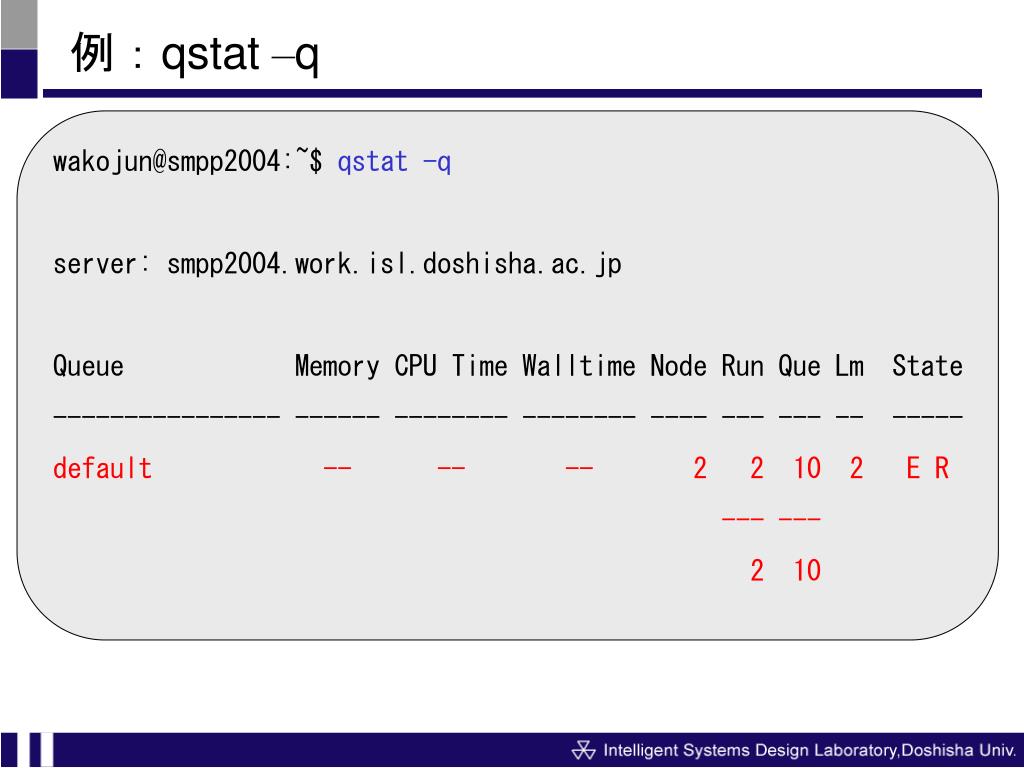 例：qstat –q

wakojun@smpp2004:~$ qstat -q

server: smpp2004.work.isl.doshisha.ac.jp

| Queue | Memory | CPU Time | Walltime | Node | Run | Que | Lm | State |
|---|---|---|---|---|---|---|---|---|
| default | -- | -- | -- | 2 | 2 | 10 | 2 | E R |
| | | | | | --- | --- | | |
| | | | | | 2 | 10 | | |

Intelligent Systems Design Laboratory,Doshisha Univ.